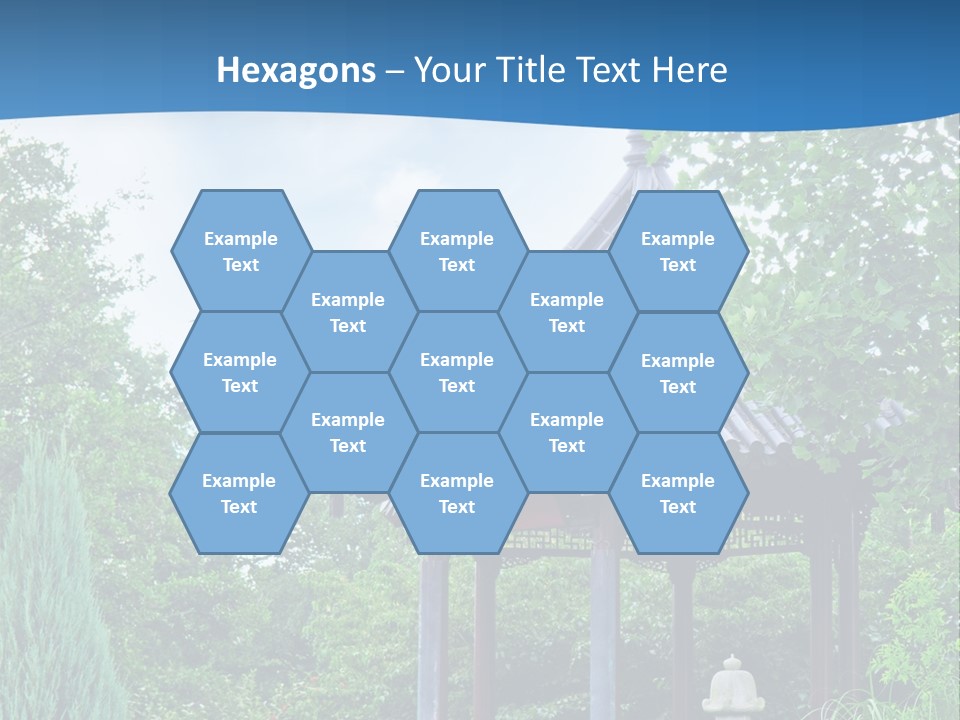 Hexagons – Your Title Text Here

Example Text

Example Text

Example Text

Example Text

Example Text

Example Text

Example Text

Example Text

Example Text

Example Text

Example Text

Example Text

Example Text